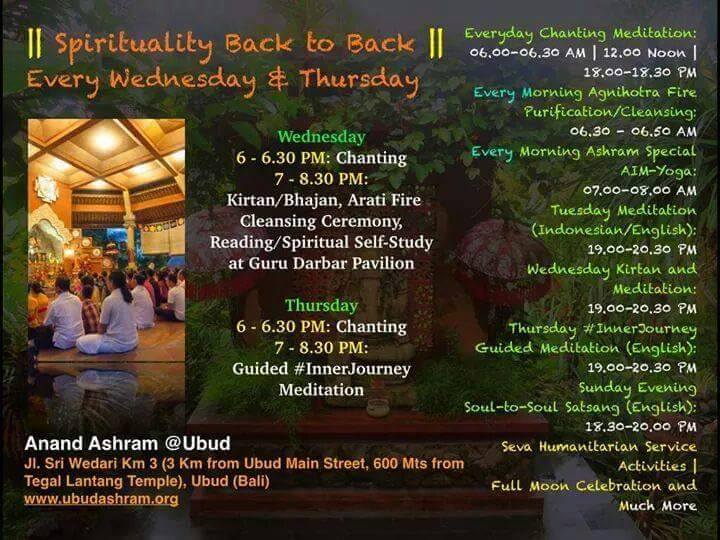 || Spirituality Back to Back ||
Every Wednesday & Thursday

Wednesday
6 - 6.30 PM: Chanting
7 - 8.30 PM:
Kirtan/Bhajan, Arati Fire Cleansing Ceremony, Reading/Spiritual Self-Study at Guru Darbar Pavilion

Thursday
6 - 6.30 PM: Chanting
7 - 8.30 PM:
Guided #InnerJourney Meditation

Anand Ashram @Ubud
Jl. Sri Wedari Km 3 (3 Km from Ubud Main Street, 600 Mts from Tegal Lantang Temple), Ubud (Bali)
www.ubudashram.org

Everyday Chanting Meditation:
06.00-06.30 AM | 12.00 Noon | 18.00-18.30 PM
Every Morning Agnihotra Fire Purification/Cleansing:
06.30 - 06.50 AM
Every Morning Ashram Special AIM-Yoga:
07.00-08.00 AM
Tuesday Meditation (Indonesian/English):
19.00-20.30 PM
Wednesday Kirtan and Meditation:
19.00-20.30 PM
Thursday #InnerJourney Guided Meditation (English):
19.00-20.30 PM
Sunday Evening Soul-to-Soul Satsang (English):
18.30-20.00 PM
Seva Humanitarian Service Activities |
Full Moon Celebration and Much More